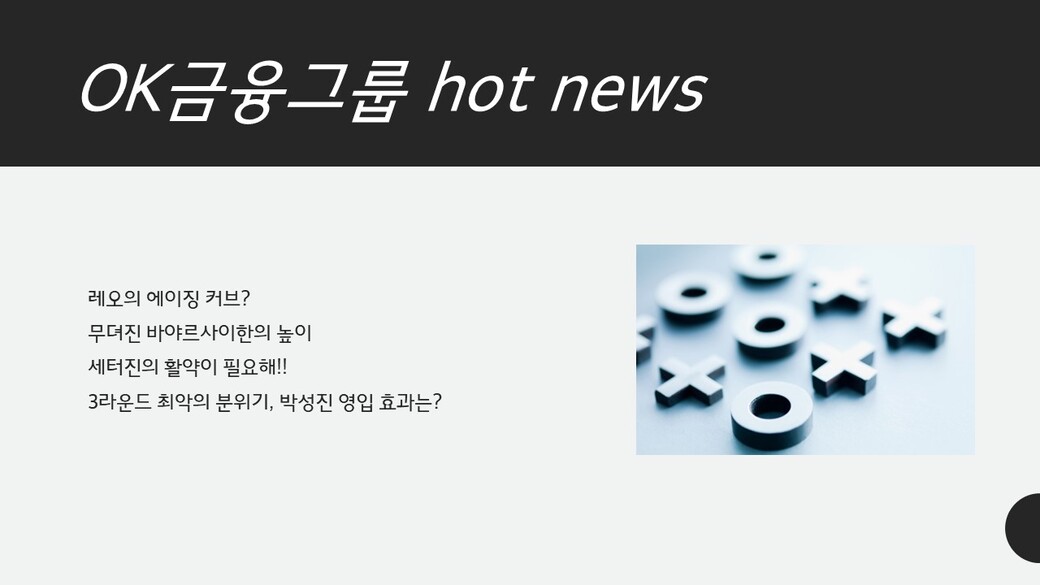 OK금융그룹 hot news

레오의 에이징 커브?
무뎌진 바야르사이한의 높이
세터진의 활약이 필요해!!
3라운드 최악의 분위기, 박성진 영입 효과는?